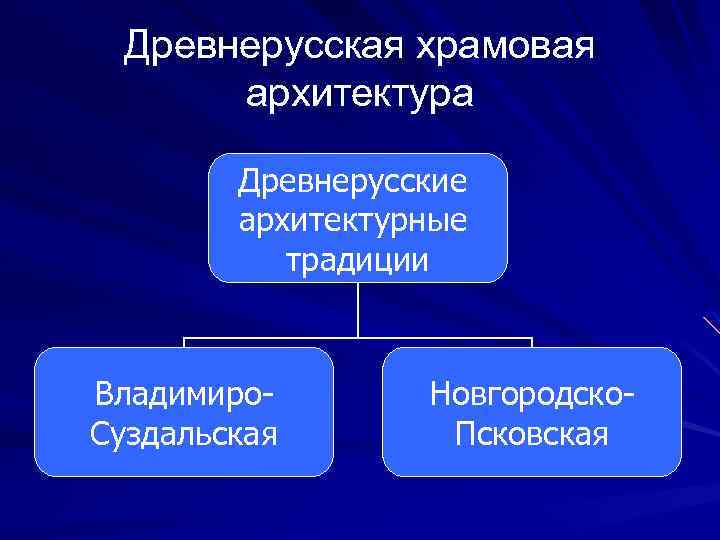 Древнерусская храмовая архитектура

Древнерусские архитектурные традиции

Владимиро-Суздальская

Новгородско-Псковская